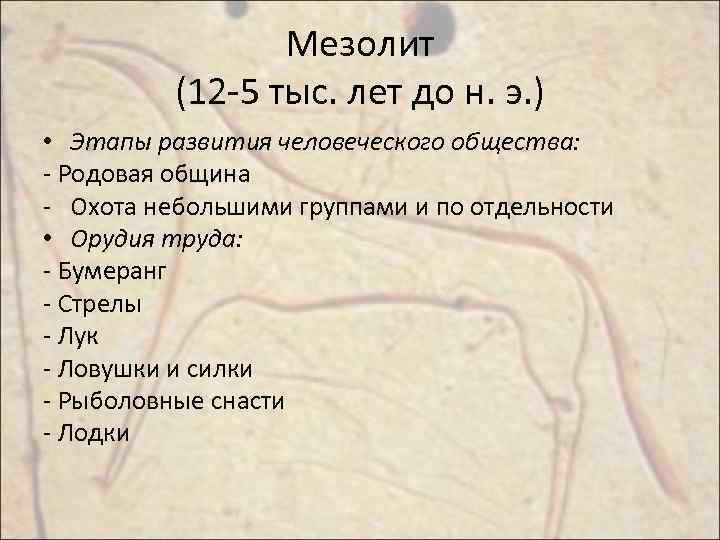 Мезолит
(12-5 тыс. лет до н. э.)

• Этапы развития человеческого общества:
- Родовая община
- Охота небольшими группами и по отдельности
• Орудия труда:
- Бумеранг
- Стрелы
- Лук
- Ловушки и силки
- Рыболовные снасти
- Лодки